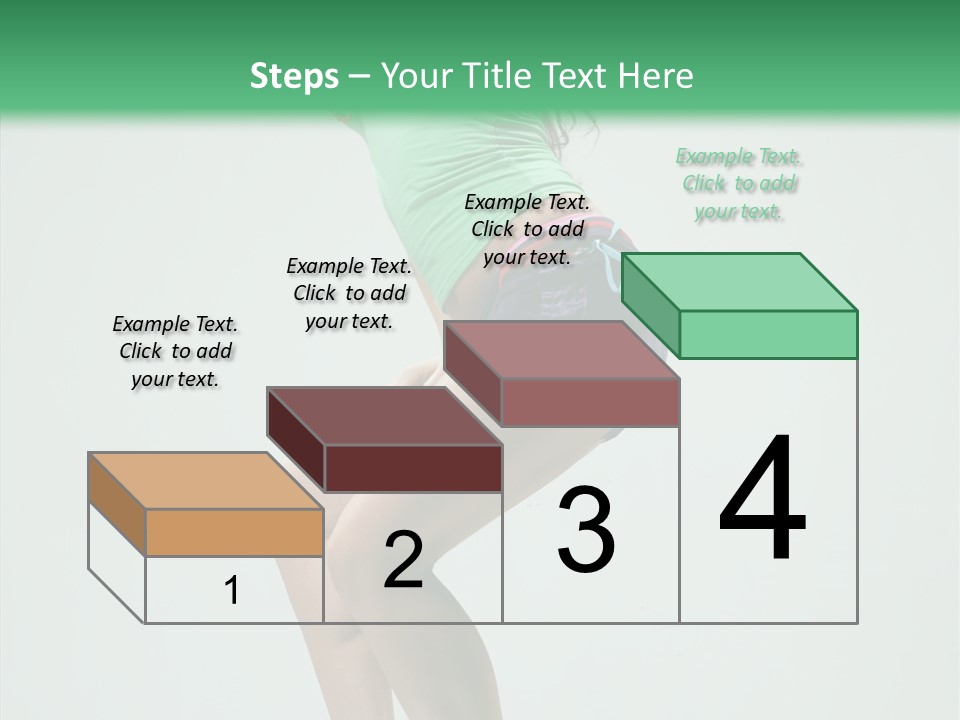 Steps – Your Title Text Here

Example Text. Click to add your text.

Example Text. Click to add your text.

Example Text. Click to add your text.

Example Text. Click to add your text.

1

2

3

4